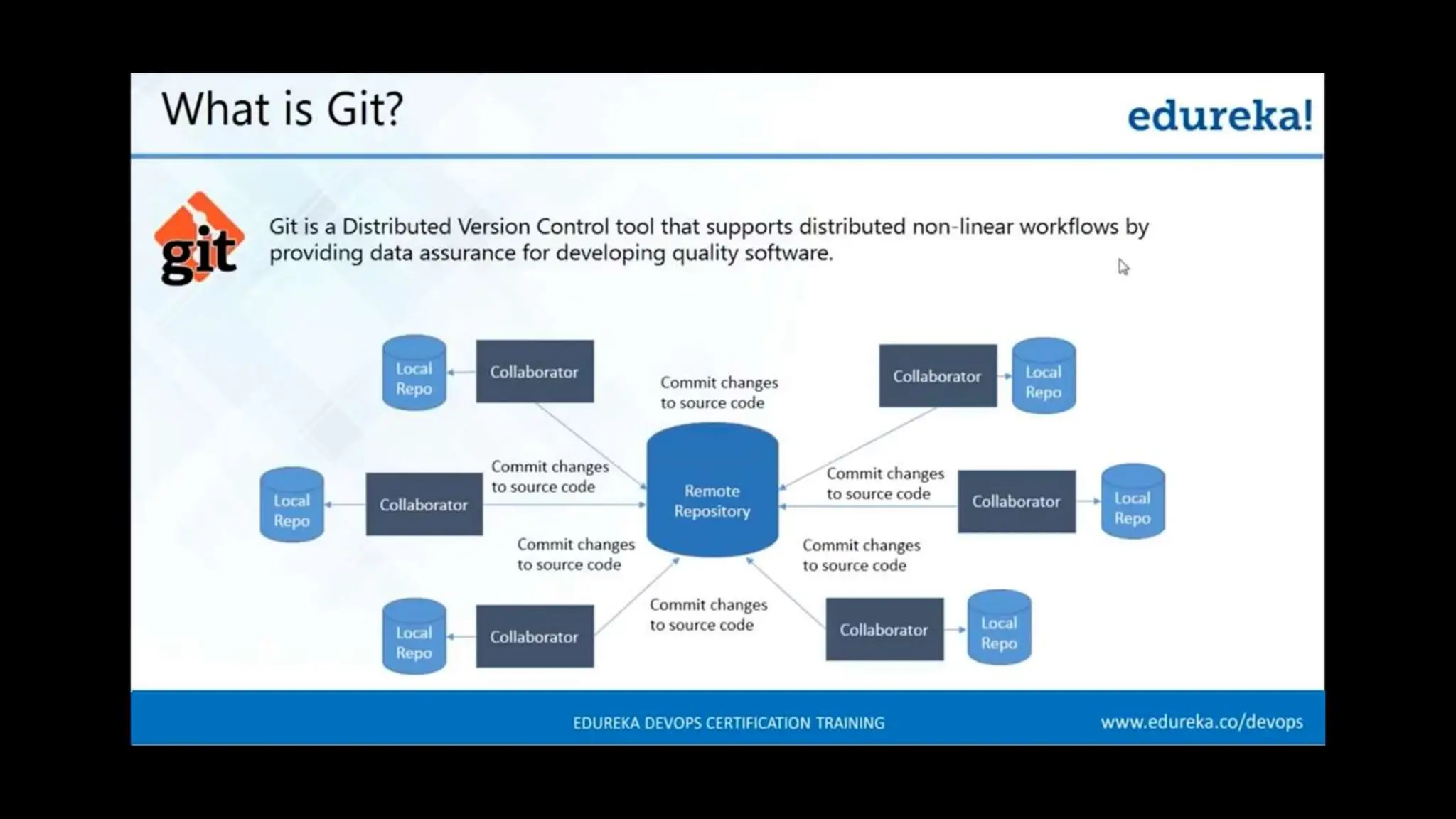 What is Git?

edureka!

git

Git is a Distributed Version Control tool that supports distributed non-linear workflows by providing data assurance for developing quality software.

Local Repo
Collaborator
Commit changes to source code
Collaborator
Local Repo

Local Repo
Collaborator
Commit changes to source code
Remote Repository
Commit changes to source code
Collaborator
Local Repo

Commit changes to source code
Commit changes to source code

Local Repo
Collaborator
Commit changes to source code
Collaborator
Local Repo

EDUREKA DEVOPS CERTIFICATION TRAINING
www.edureka.co/devops